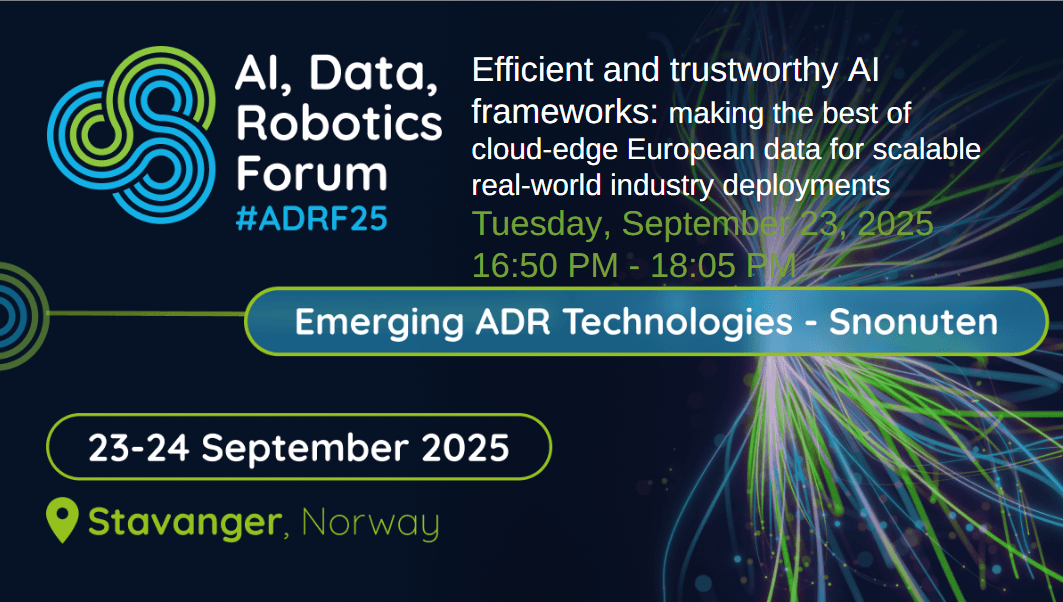 AI, Data, Robotics Forum
#ADRF25

Efficient and trustworthy AI frameworks: making the best of cloud-edge European data for scalable real-world industry deployments
Tuesday, September 23, 2025
16:50 PM - 18:05 PM

Emerging ADR Technologies - Snonuten

23-24 September 2025

Stavanger, Norway